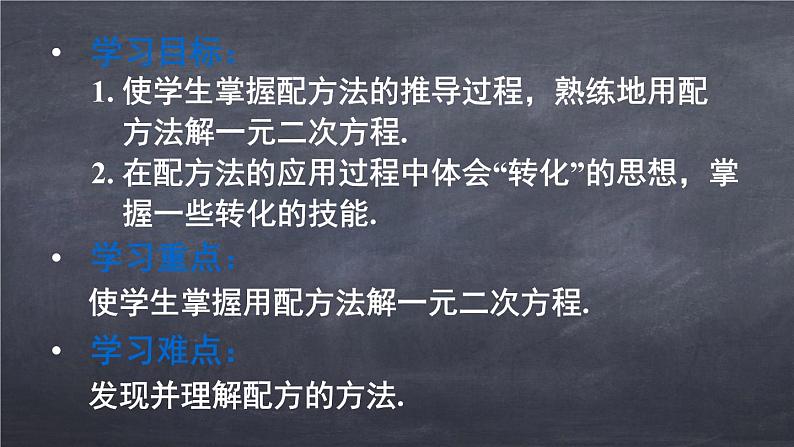 • 学习目标：

1. 使学生掌握配方法的推导过程，熟练地用配方法解一元二次方程.

2. 在配方法的应用过程中体会“转化”的思想，掌握一些转化的技能.

• 学习重点：

使学生掌握用配方法解一元二次方程.

• 学习难点：

发现并理解配方的方法.